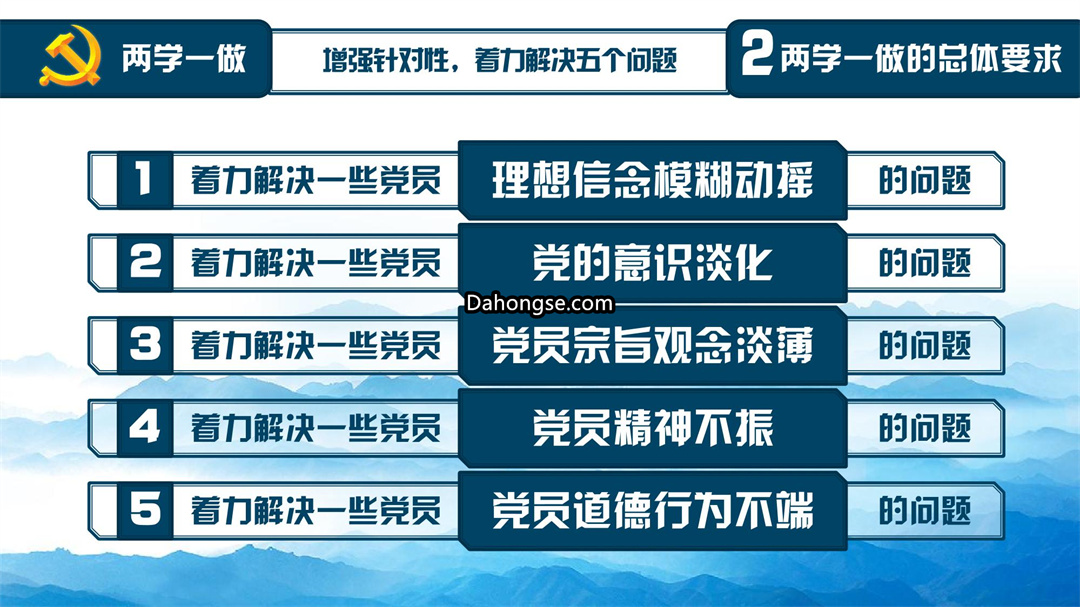 两学一做

增强针对性，着力解决五个问题

2 两学一做的总体要求

1 着力解决一些党员 理想信念模糊动摇 的问题

2 着力解决一些党员 党的意识淡化 的问题

Dahongse.com

3 着力解决一些党员 党员宗旨观念淡薄 的问题

4 着力解决一些党员 党员精神不振 的问题

5 着力解决一些党员 党员道德行为不端 的问题